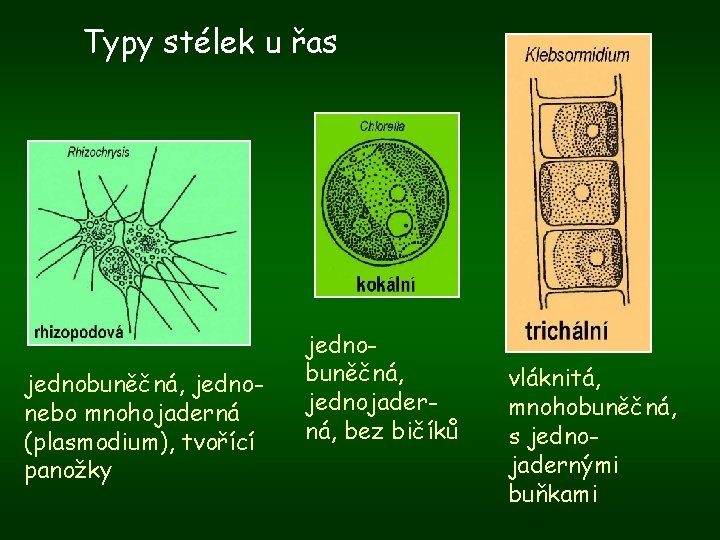 Typy stélek u řas

Rhizochrysis

rhizopodová

jednobuněčná, jedno- nebo mnohojaderná (plasmodium), tvořící panožky

Chlorella

kokální

jednobuněčná, jednojaderná, bez bičíků

Klebsormidium

trichální

vláknitá, mnohobuněčná, s jednojadernými buňkami